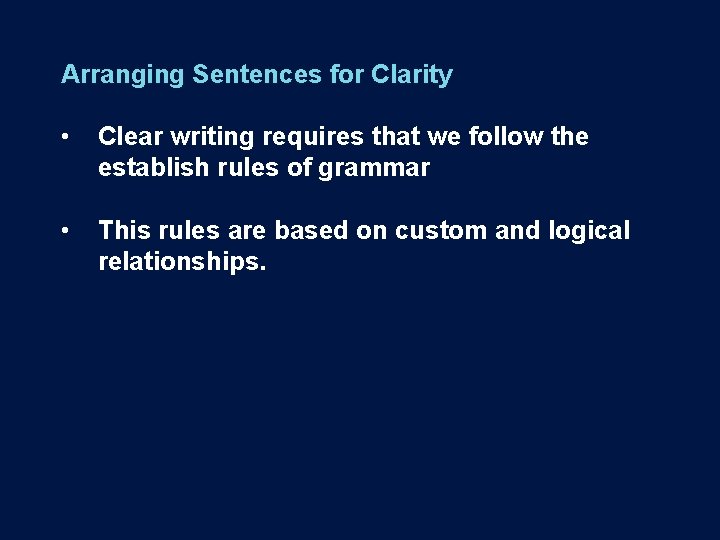 Arranging Sentences for Clarity

• Clear writing requires that we follow the establish rules of grammar

• This rules are based on custom and logical relationships.